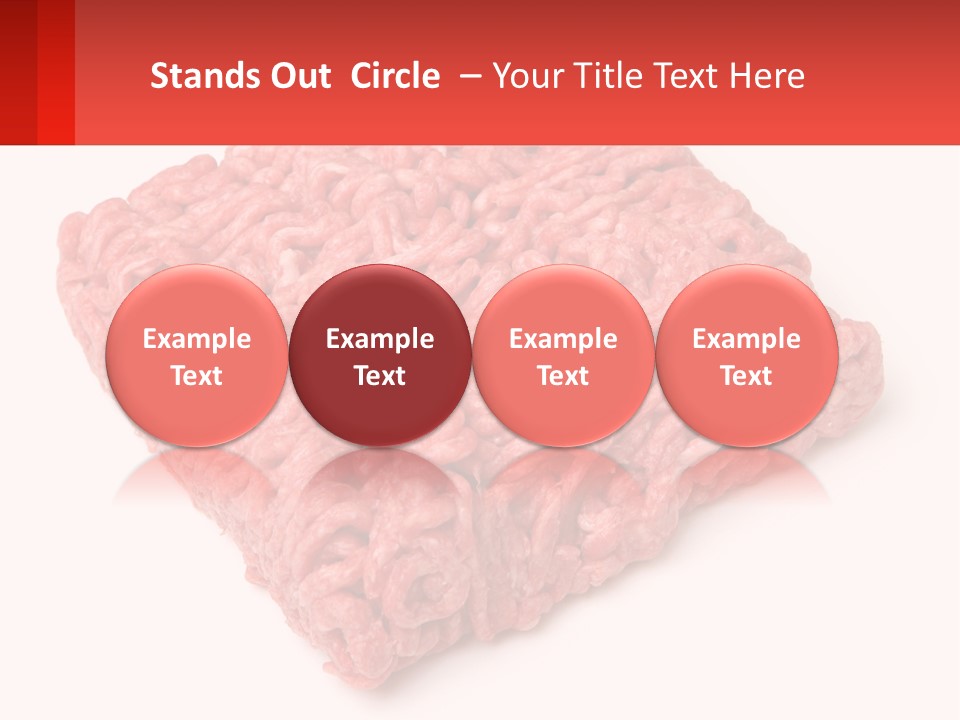 Stands Out Circle – Your Title Text Here

Example Text

Example Text

Example Text

Example Text